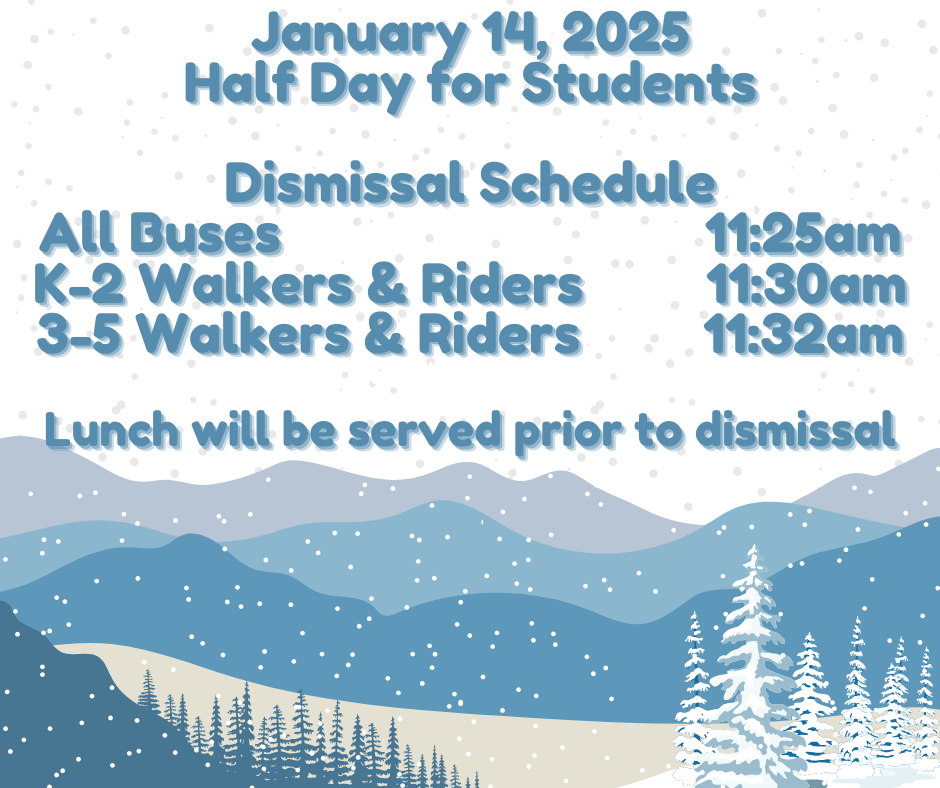 January 14, 2025
Half Day for Students

Dismissal Schedule
All Buses 11:25am
K-2 Walkers & Riders 11:30am
3-5 Walkers & Riders 11:32am

Lunch will be served prior to dismissal